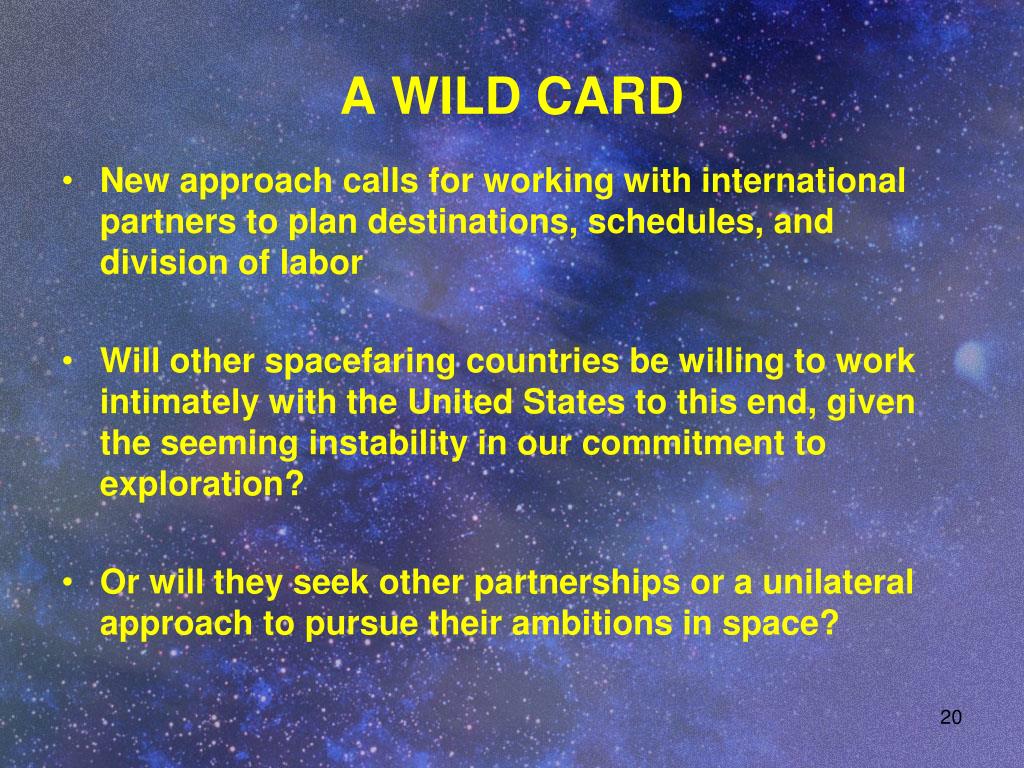 A WILD CARD

• New approach calls for working with international partners to plan destinations, schedules, and division of labor

• Will other spacefaring countries be willing to work intimately with the United States to this end, given the seeming instability in our commitment to exploration?

• Or will they seek other partnerships or a unilateral approach to pursue their ambitions in space?

20